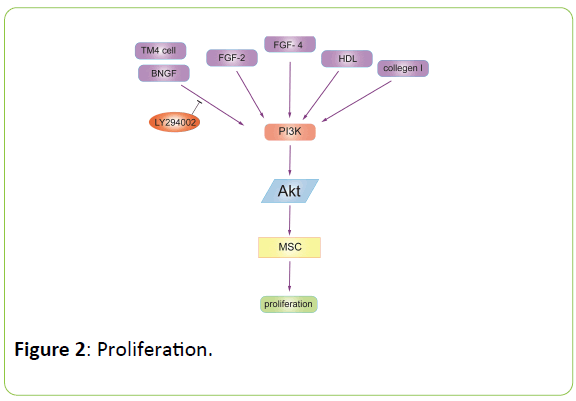 TM4 cell

BNGF

FGF-2

FGF- 4

HDL

collegen I

LY294002

PI3K

Akt

MSC

proliferation

Figure 2: Proliferation.